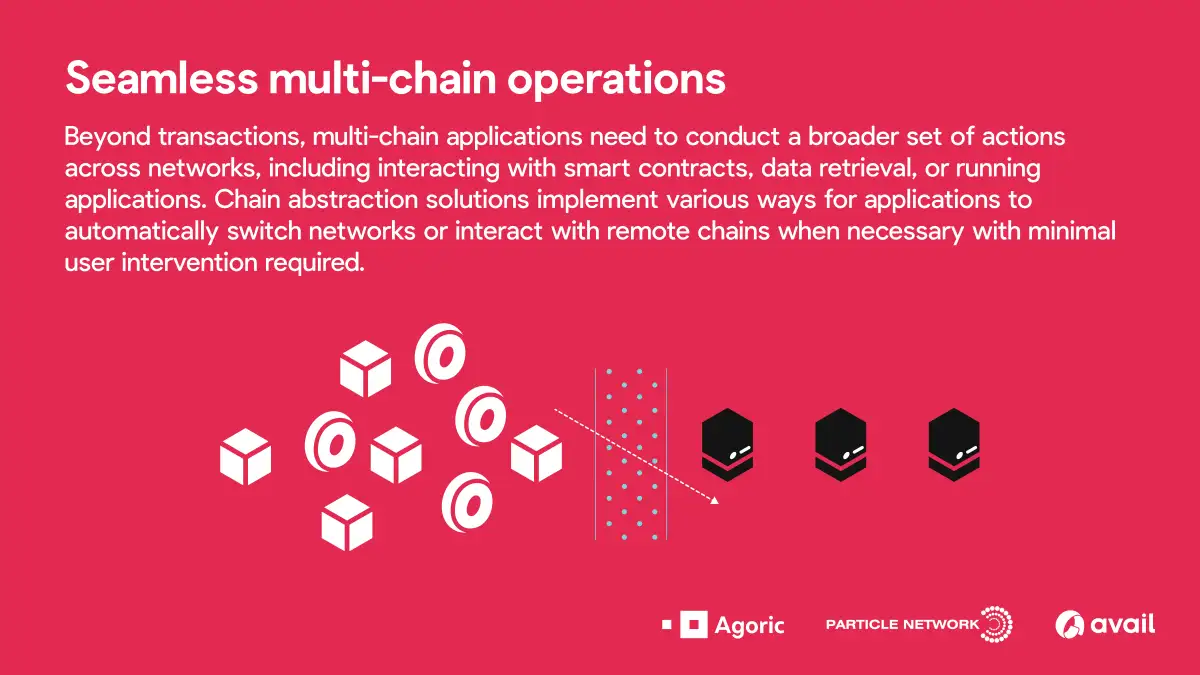 Seamless multi-chain operations

Beyond transactions, multi-chain applications need to conduct a broader set of actions across networks, including interacting with smart contracts, data retrieval, or running applications. Chain abstraction solutions implement various ways for applications to automatically switch networks or interact with remote chains when necessary with minimal user intervention required.

Agoric PARTICLE NETWORK avail